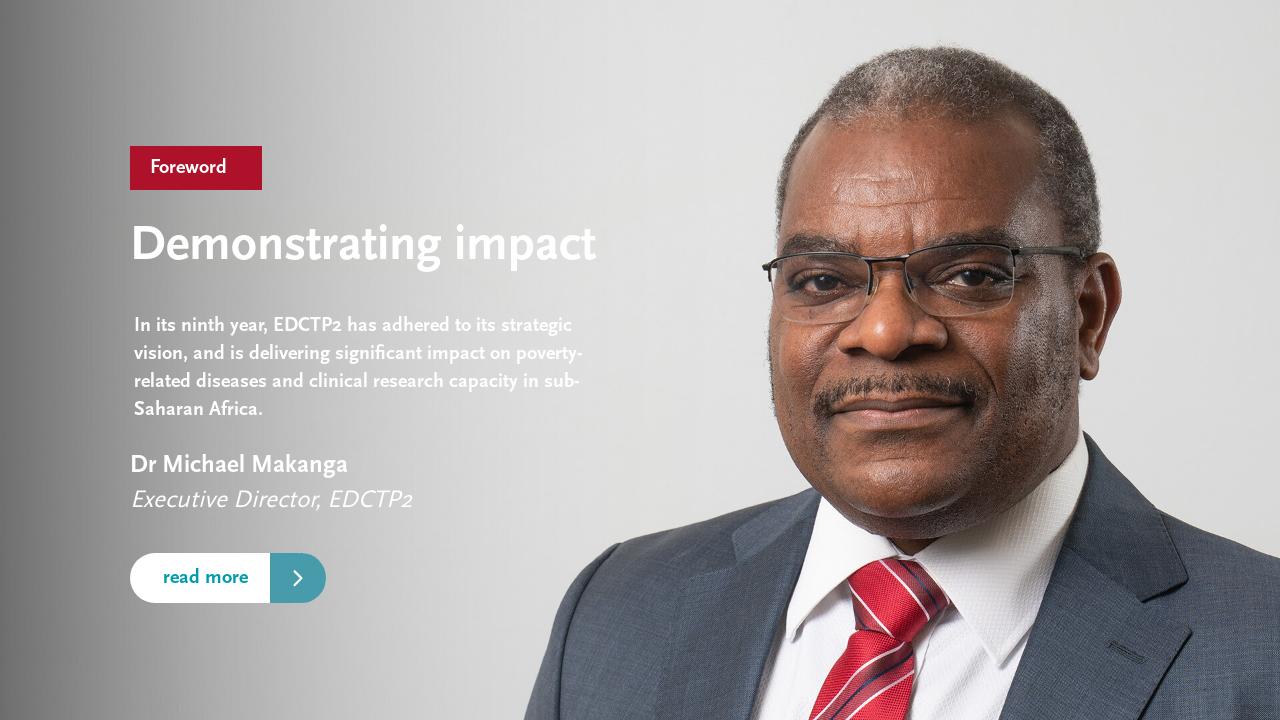 Foreword

Demonstrating impact

In its ninth year, EDCTP2 has adhered to its strategic vision, and is delivering significant impact on poverty-related diseases and clinical research capacity in sub-Saharan Africa.

Dr Michael Makanga
Executive Director, EDCTP2

read more